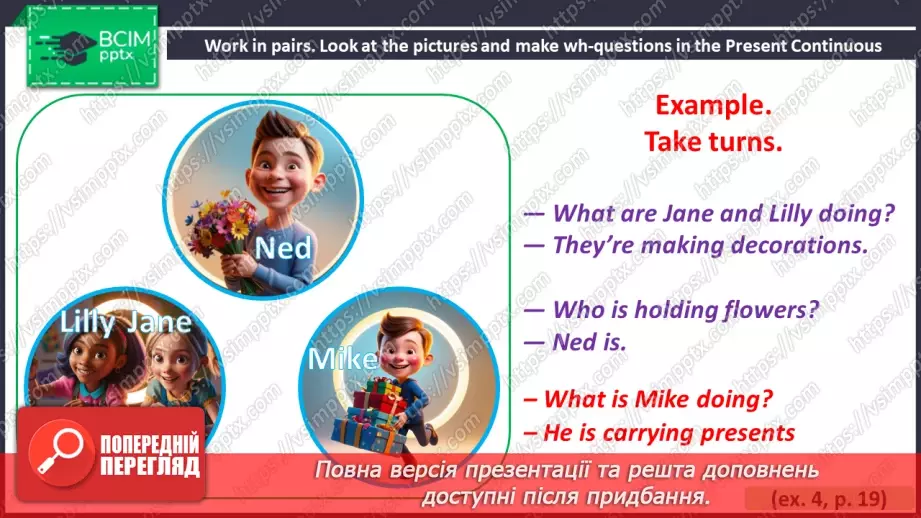 ВСІМ pptx

Work in pairs. Look at the pictures and make wh-questions in the Present Continuous

Ned

Lilly Jane

Mike

Example. Take turns.

— What are Jane and Lilly doing?
— They're making decorations.

— Who is holding flowers?
— Ned is.

– What is Mike doing?
– He is carrying presents

ПОПЕРЕДНІЙ ПЕРЕГЛЯД

Повна версія презентації та решта доповнень доступні після придбання.

(ex. 4, p. 19)

https://vsimpptx.com